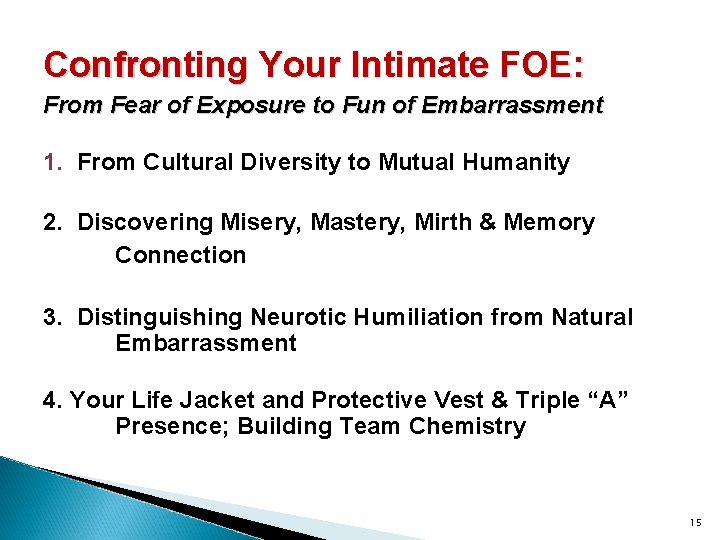 Confronting Your Intimate FOE:
From Fear of Exposure to Fun of Embarrassment

1. From Cultural Diversity to Mutual Humanity

2. Discovering Misery, Mastery, Mirth & Memory Connection

3. Distinguishing Neurotic Humiliation from Natural Embarrassment

4. Your Life Jacket and Protective Vest & Triple “A” Presence; Building Team Chemistry

15